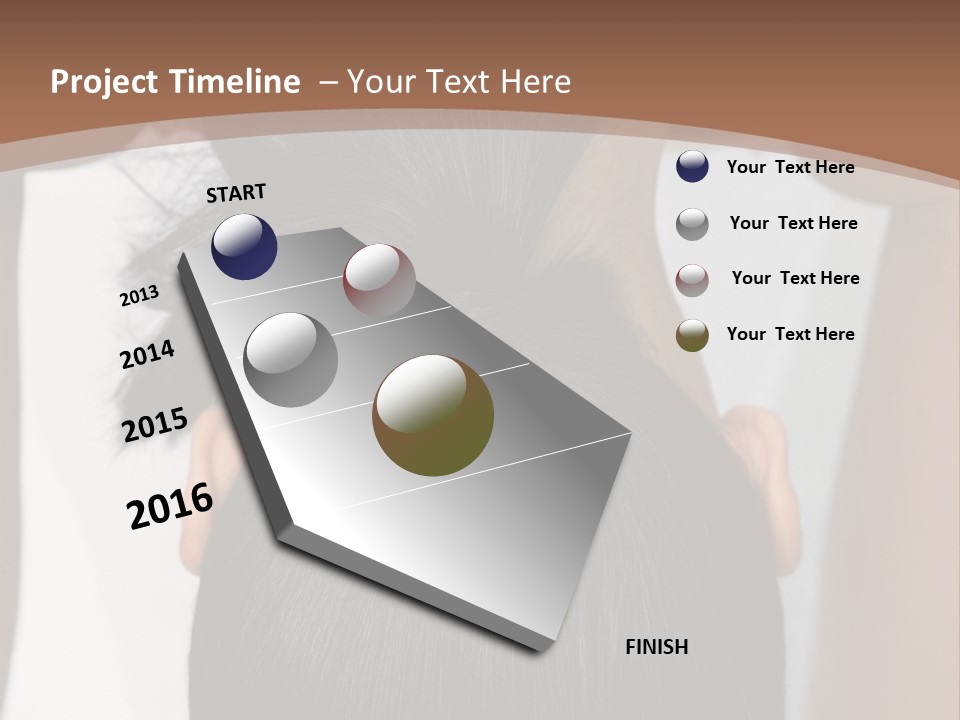 Project Timeline – Your Text Here

START

2013

2014

2015

2016

FINISH

Your Text Here

Your Text Here

Your Text Here

Your Text Here